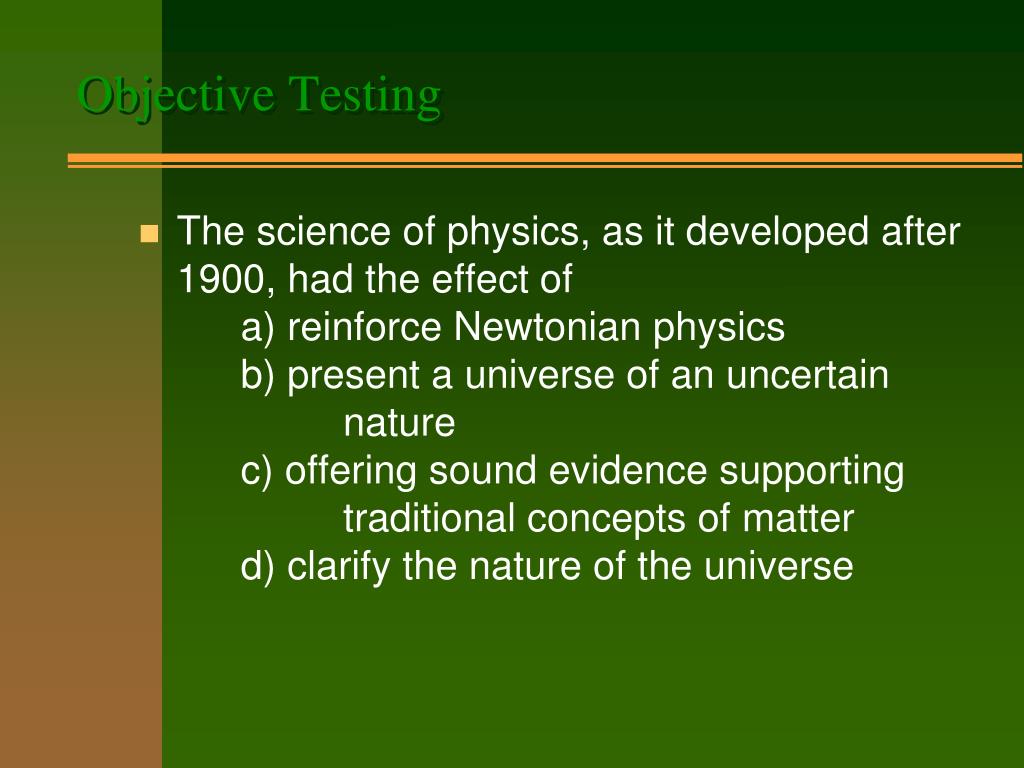 Objective Testing

The science of physics, as it developed after 1900, had the effect of

a) reinforce Newtonian physics

b) present a universe of an uncertain nature

c) offering sound evidence supporting traditional concepts of matter

d) clarify the nature of the universe